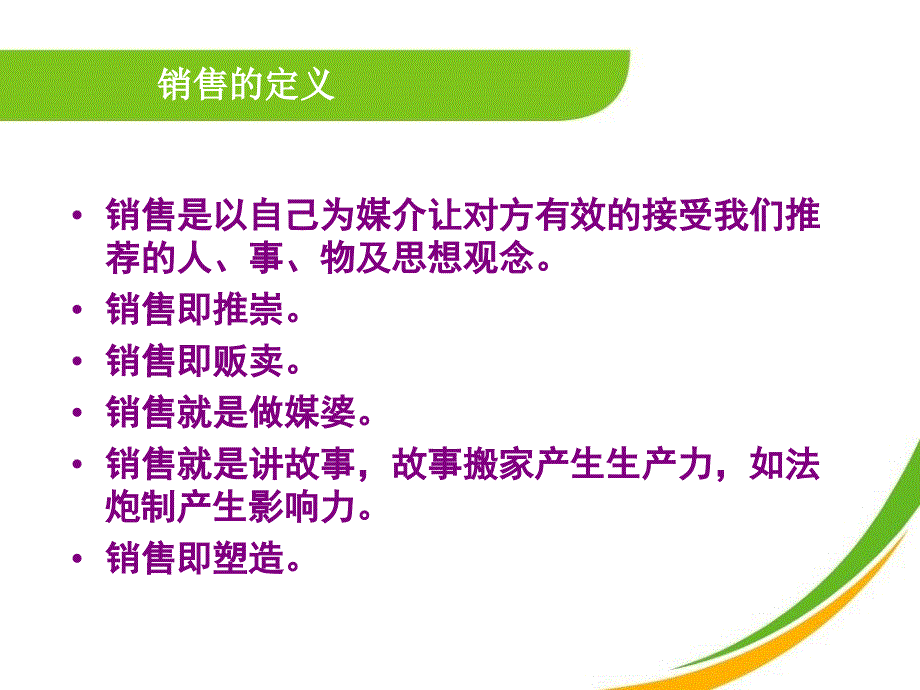 销售的定义

• 销售是以自己为媒介让对方有效的接受我们推荐的人、事、物及思想观念。
• 销售即推崇。
• 销售即贩卖。
• 销售就是做媒婆。
• 销售就是讲故事，故事搬家产生生产力，如法炮制产生影响力。
• 销售即塑造。